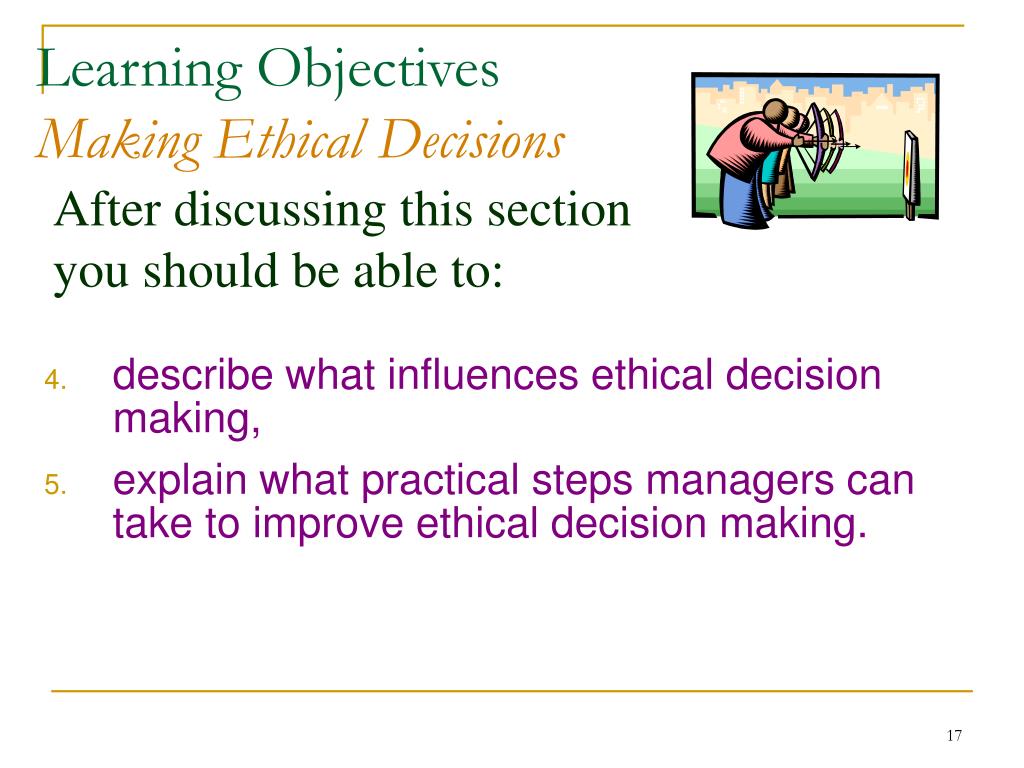 Learning Objectives
Making Ethical Decisions

After discussing this section you should be able to:

4. describe what influences ethical decision making,
5. explain what practical steps managers can take to improve ethical decision making.

17